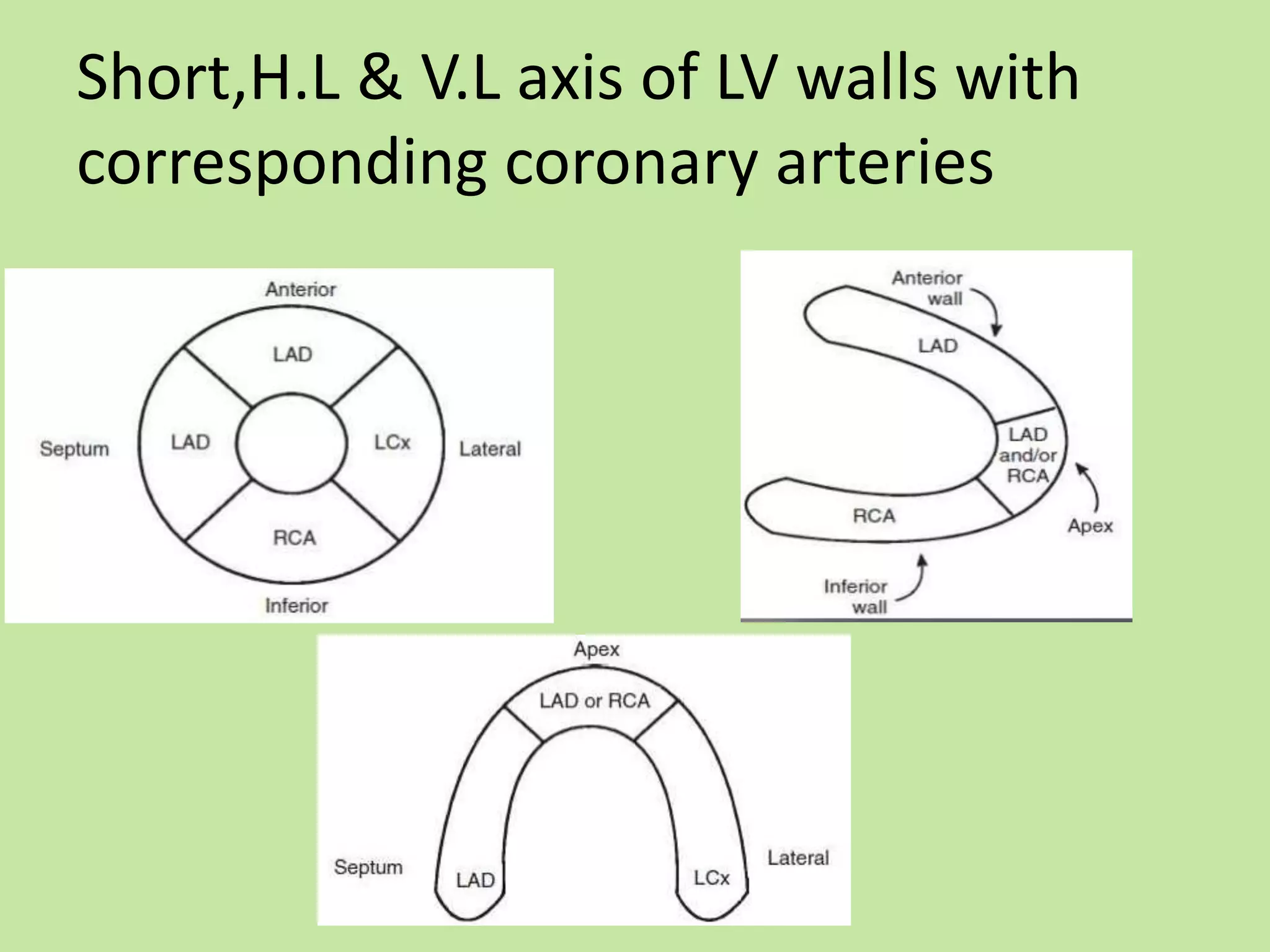 Short,H.L & V.L axis of LV walls with corresponding coronary arteries

Anterior
LAD
Septum
LAD
LCx
Lateral
RCA
Inferior

Anterior
wall
LAD
LAD
and/or
RCA
RCA
Apex
Inferior
wall

Apex
LAD or RCA
Septum
LAD
LCx
Lateral